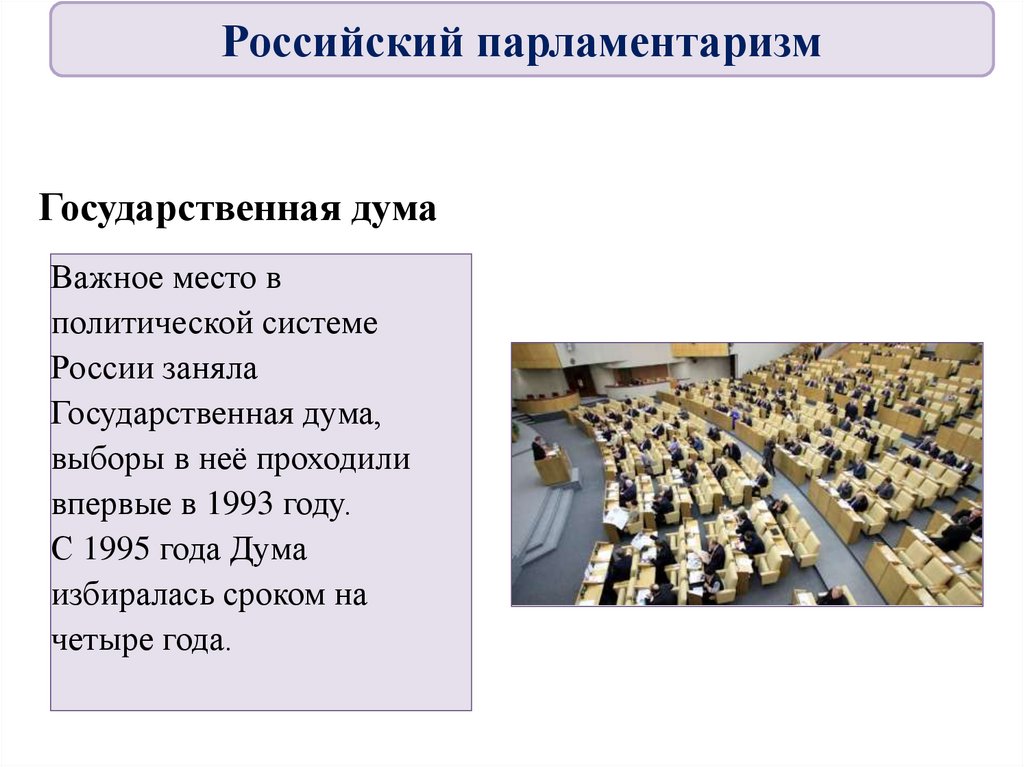 Российский парламентаризм

Государственная дума

Важное место в политической системе России заняла Государственная дума, выборы в неё проходили впервые в 1993 году.
С 1995 года Дума избиралась сроком на четыре года.